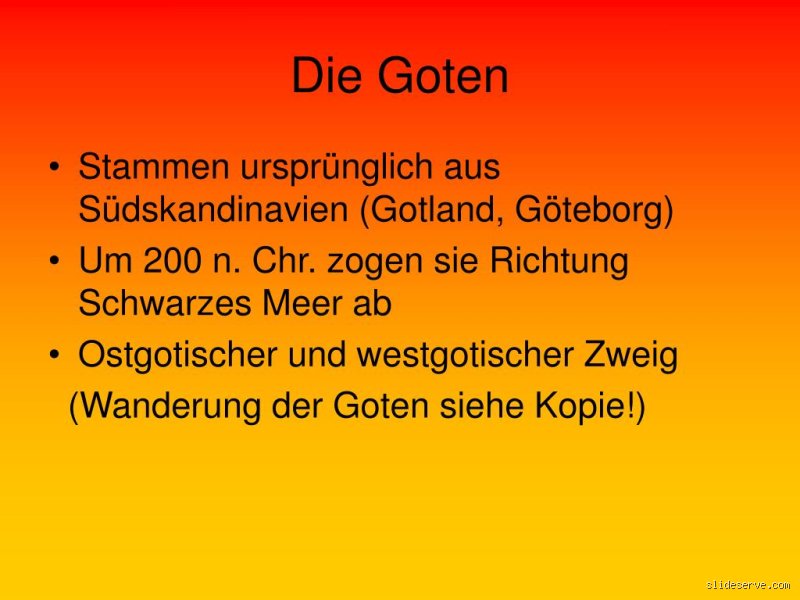 Die Goten

• Stammen ursprünglich aus Südskandinavien (Gotland, Göteborg)
• Um 200 n. Chr. zogen sie Richtung Schwarzes Meer ab
• Ostgotischer und westgotischer Zweig

(Wanderung der Goten siehe Kopie!)

slideserve.com